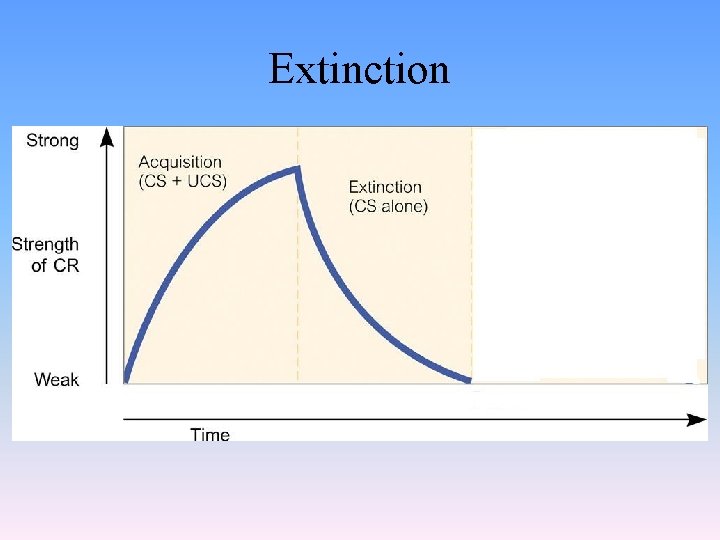 Extinction

Strong

Strength of CR

Weak

Acquisition (CS + UCS)

Extinction (CS alone)

Time